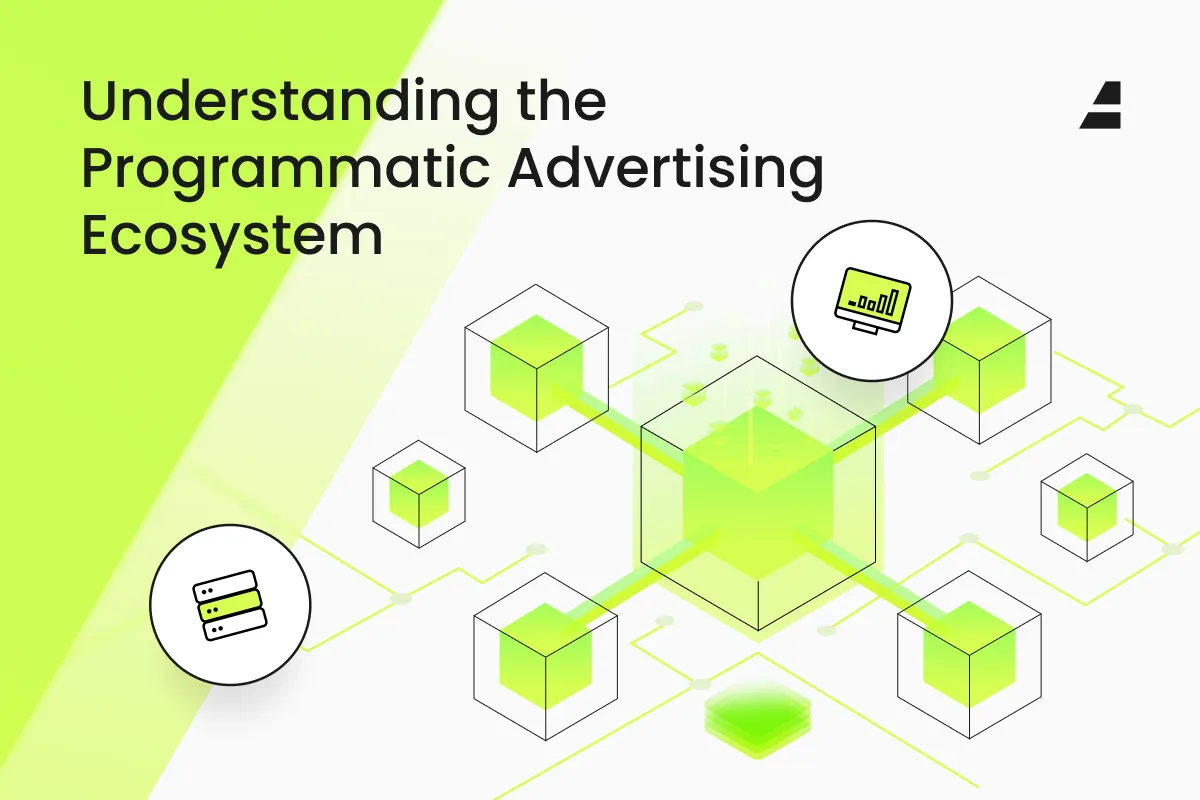 Understanding the Programmatic Advertising Ecosystem